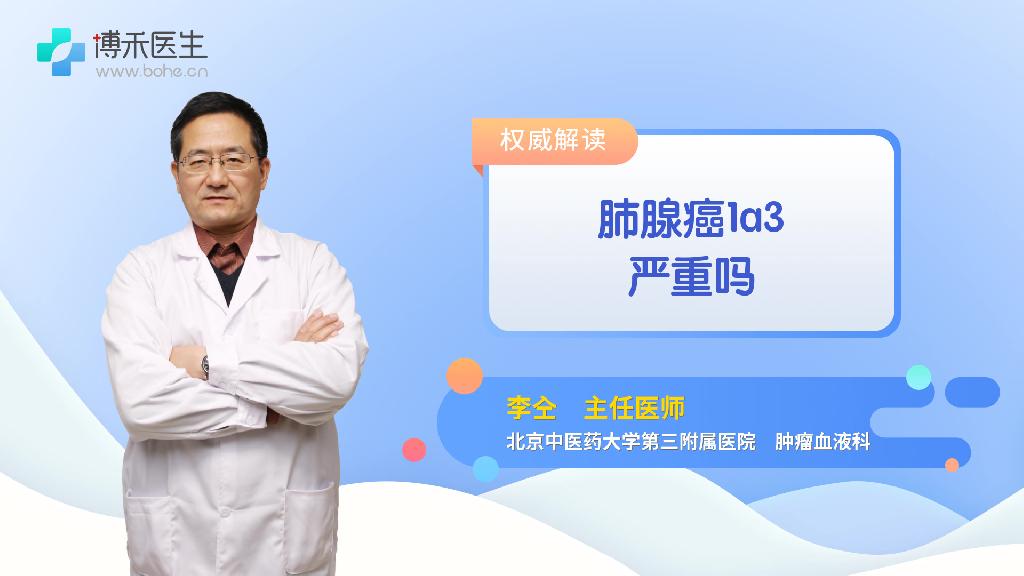 博禾医生
www.bohe.cn

权威解读

肺腺癌1a3
严重吗

李仝　主任医师
北京中医药大学第三附属医院　肿瘤血液科